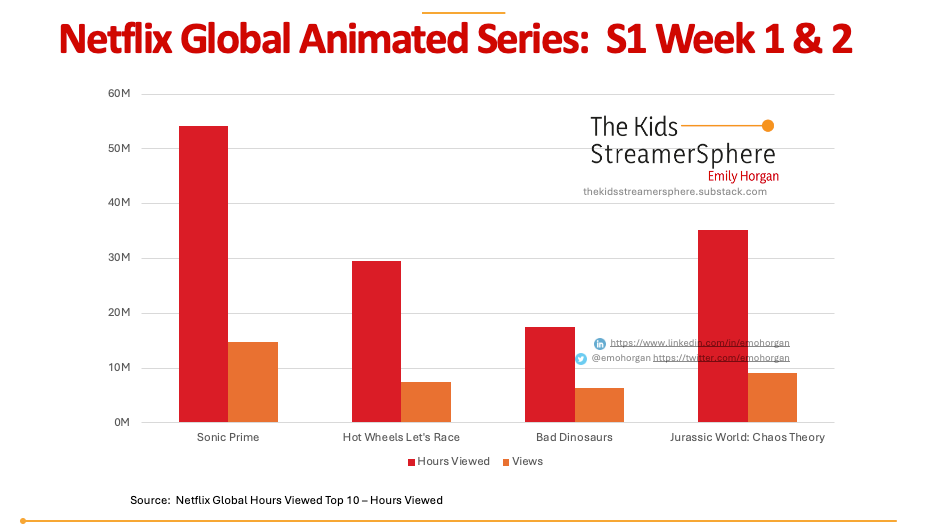 Netflix Global Animated Series: S1 Week 1 & 2

60M
50M
40M
30M
20M
10M
0M

The Kids
StreamerSphere
Emily Horgan
thekidsstreamersphere.substack.com

https://www.linkedin.com/in/emohorgan
@emohorgan https://twitter.com/emohorgan

Sonic Prime
Hot Wheels Let's Race
Bad Dinosaurs
Jurassic World: Chaos Theory

Hours Viewed
Views

Source: Netflix Global Hours Viewed Top 10 – Hours Viewed